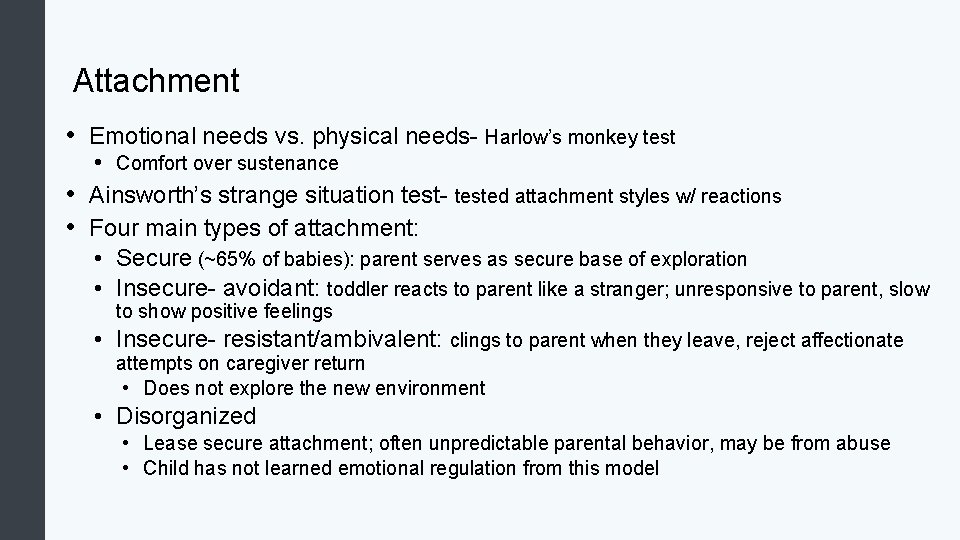 Attachment

• Emotional needs vs. physical needs- Harlow's monkey test
  • Comfort over sustenance
• Ainsworth's strange situation test- tested attachment styles w/ reactions
• Four main types of attachment:
  • Secure (~65% of babies): parent serves as secure base of exploration
  • Insecure- avoidant: toddler reacts to parent like a stranger; unresponsive to parent, slow to show positive feelings
  • Insecure- resistant/ambivalent: clings to parent when they leave, reject affectionate attempts on caregiver return
    • Does not explore the new environment
  • Disorganized
    • Lease secure attachment; often unpredictable parental behavior, may be from abuse
    • Child has not learned emotional regulation from this model